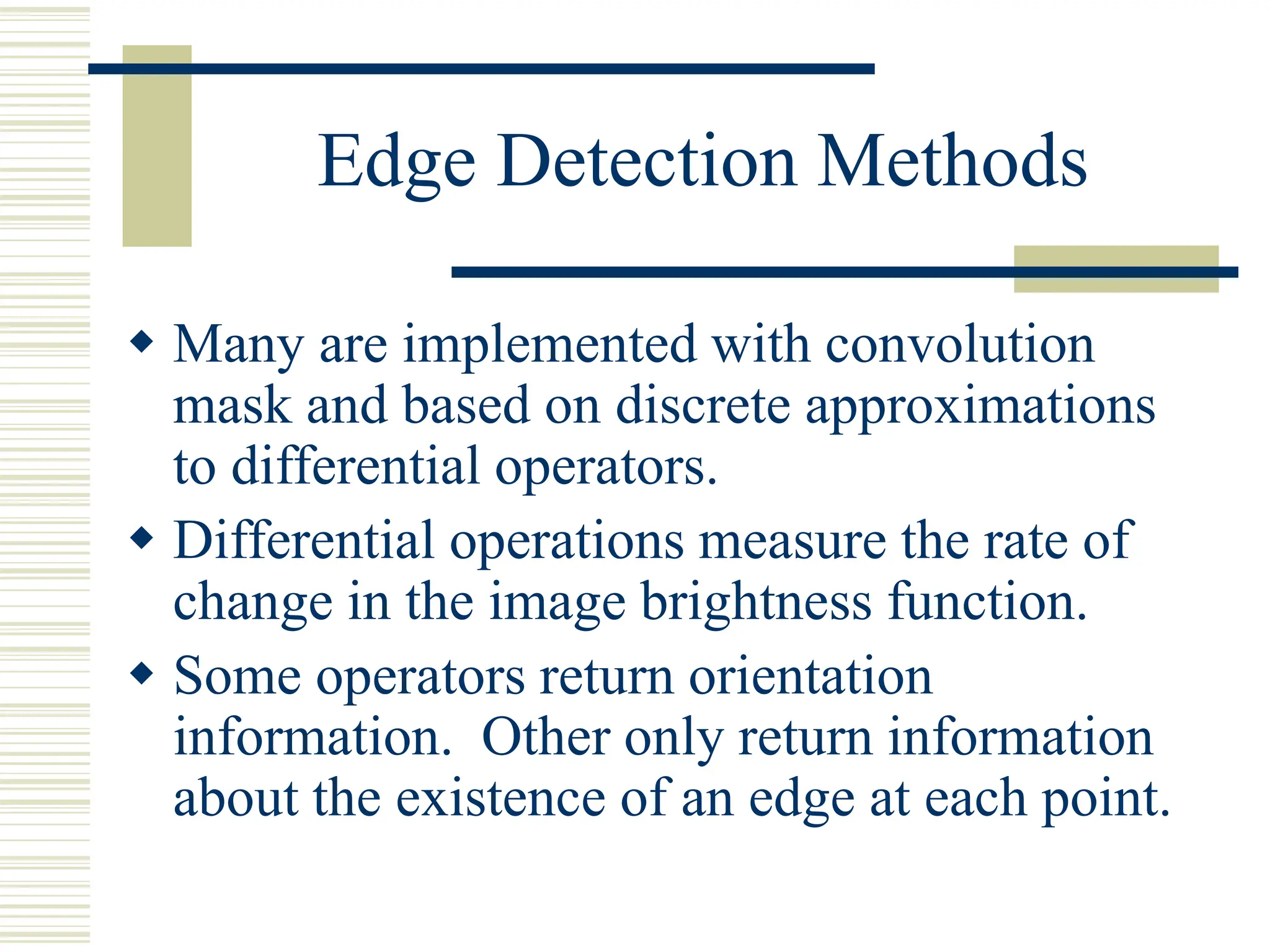 Edge Detection Methods

◆ Many are implemented with convolution mask and based on discrete approximations to differential operators.

◆ Differential operations measure the rate of change in the image brightness function.

◆ Some operators return orientation information. Other only return information about the existence of an edge at each point.